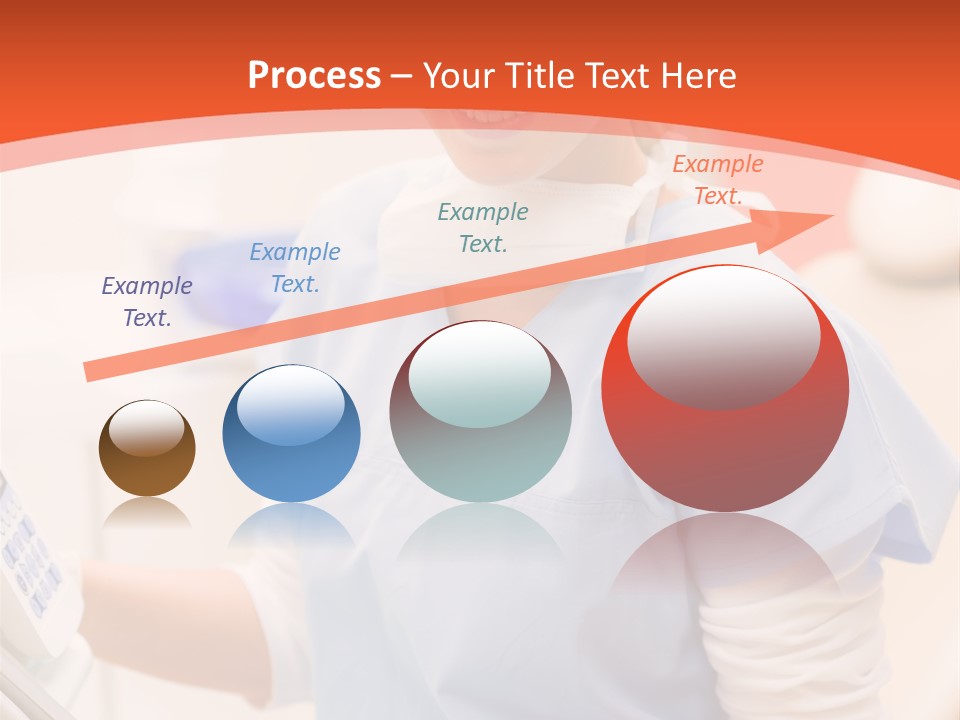 Process – Your Title Text Here

Example Text.

Example Text.

Example Text.

Example Text.